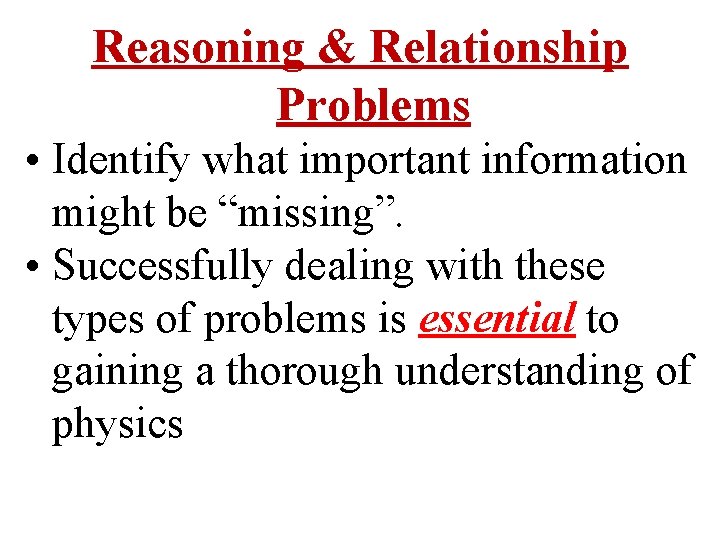 Reasoning & Relationship Problems

• Identify what important information might be “missing”.
• Successfully dealing with these types of problems is essential to gaining a thorough understanding of physics